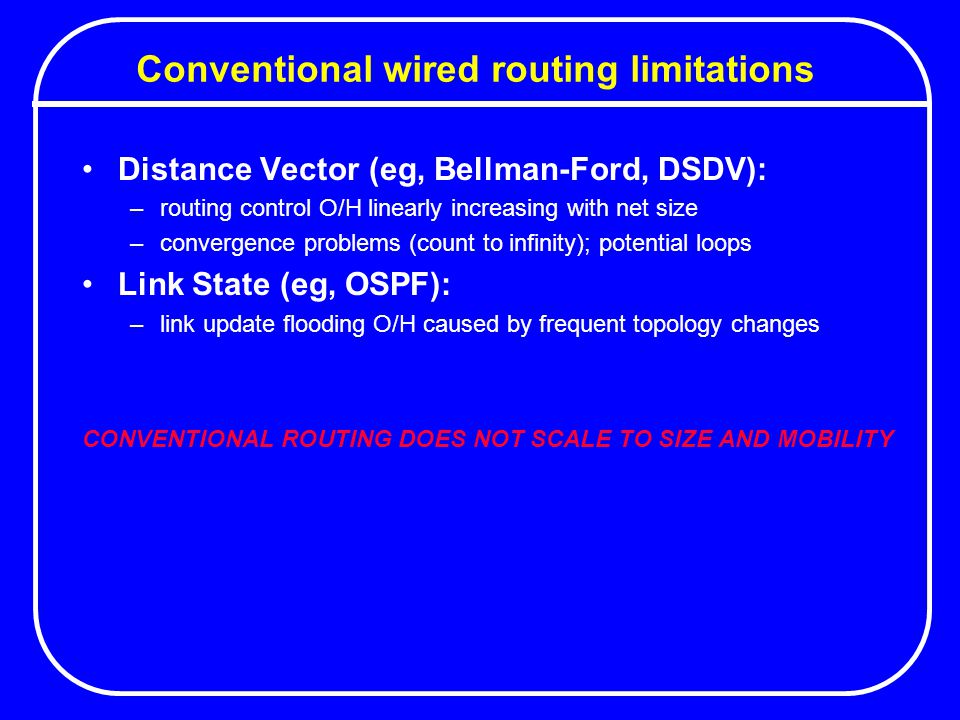 Conventional wired routing limitations

• Distance Vector (eg, Bellman-Ford, DSDV):
  – routing control O/H linearly increasing with net size
  – convergence problems (count to infinity); potential loops
• Link State (eg, OSPF):
  – link update flooding O/H caused by frequent topology changes

CONVENTIONAL ROUTING DOES NOT SCALE TO SIZE AND MOBILITY